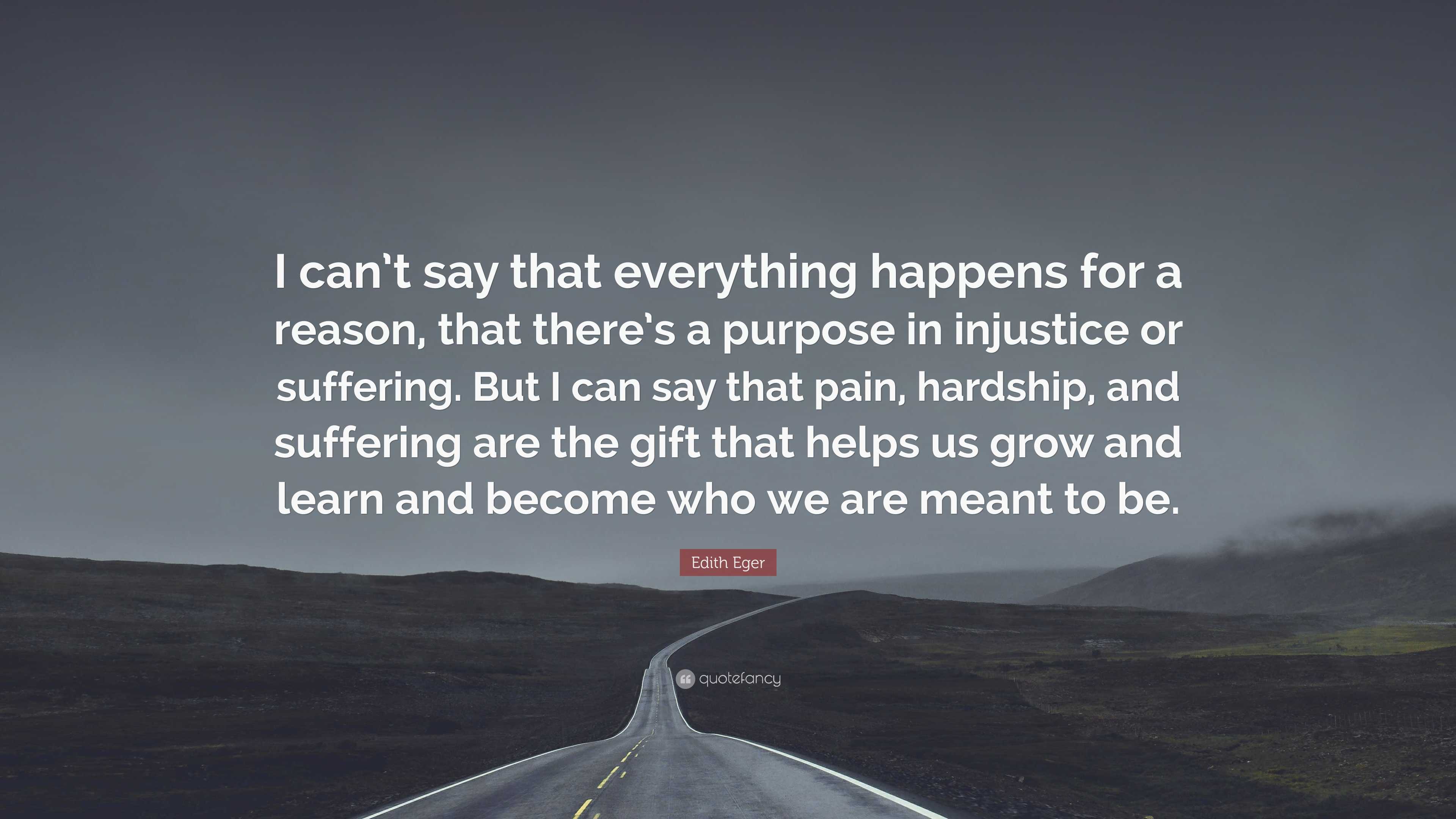 I can't say that everything happens for a reason, that there's a purpose in injustice or suffering. But I can say that pain, hardship, and suffering are the gift that helps us grow and learn and become who we are meant to be.

Edith Eger

quotefancy